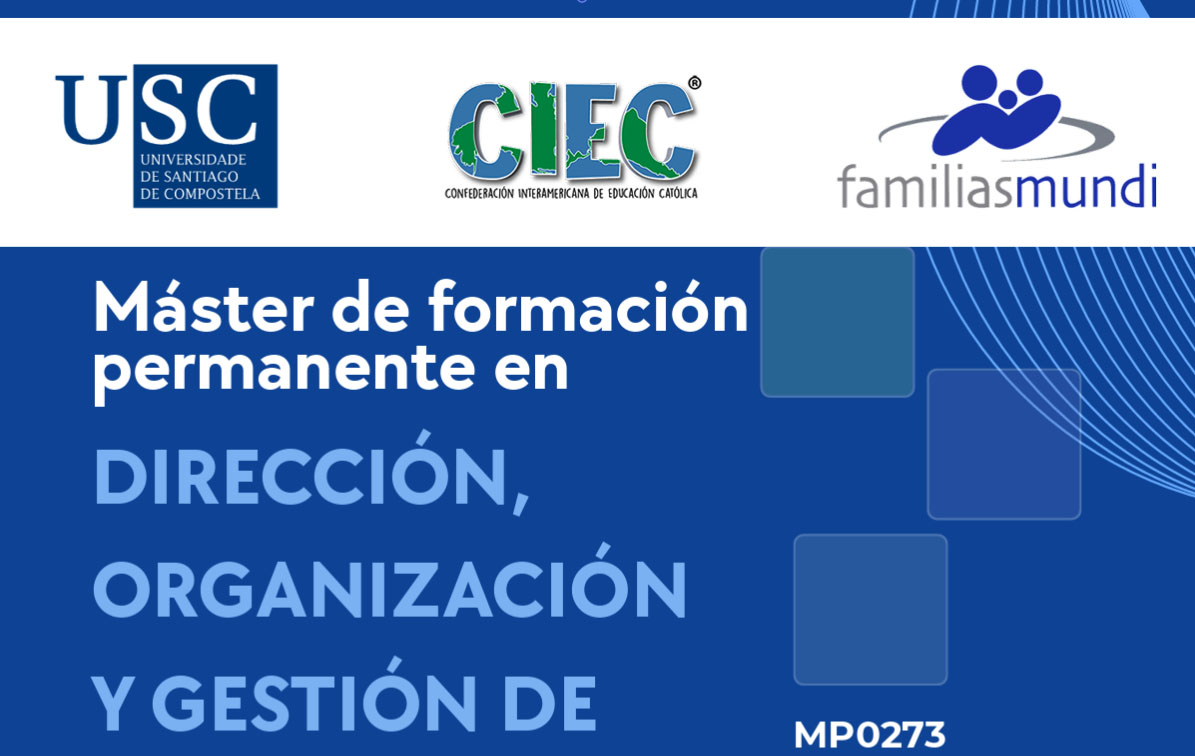 USC
UNIVERSIDADE DE SANTIAGO DE COMPOSTELA

CIEC®
CONFEDERACIÓN INTERAMERICANA DE EDUCACIÓN CATÓLICA

familiasmundi

Máster de formación permanente en

DIRECCIÓN, ORGANIZACIÓN Y GESTIÓN DE

MP0273